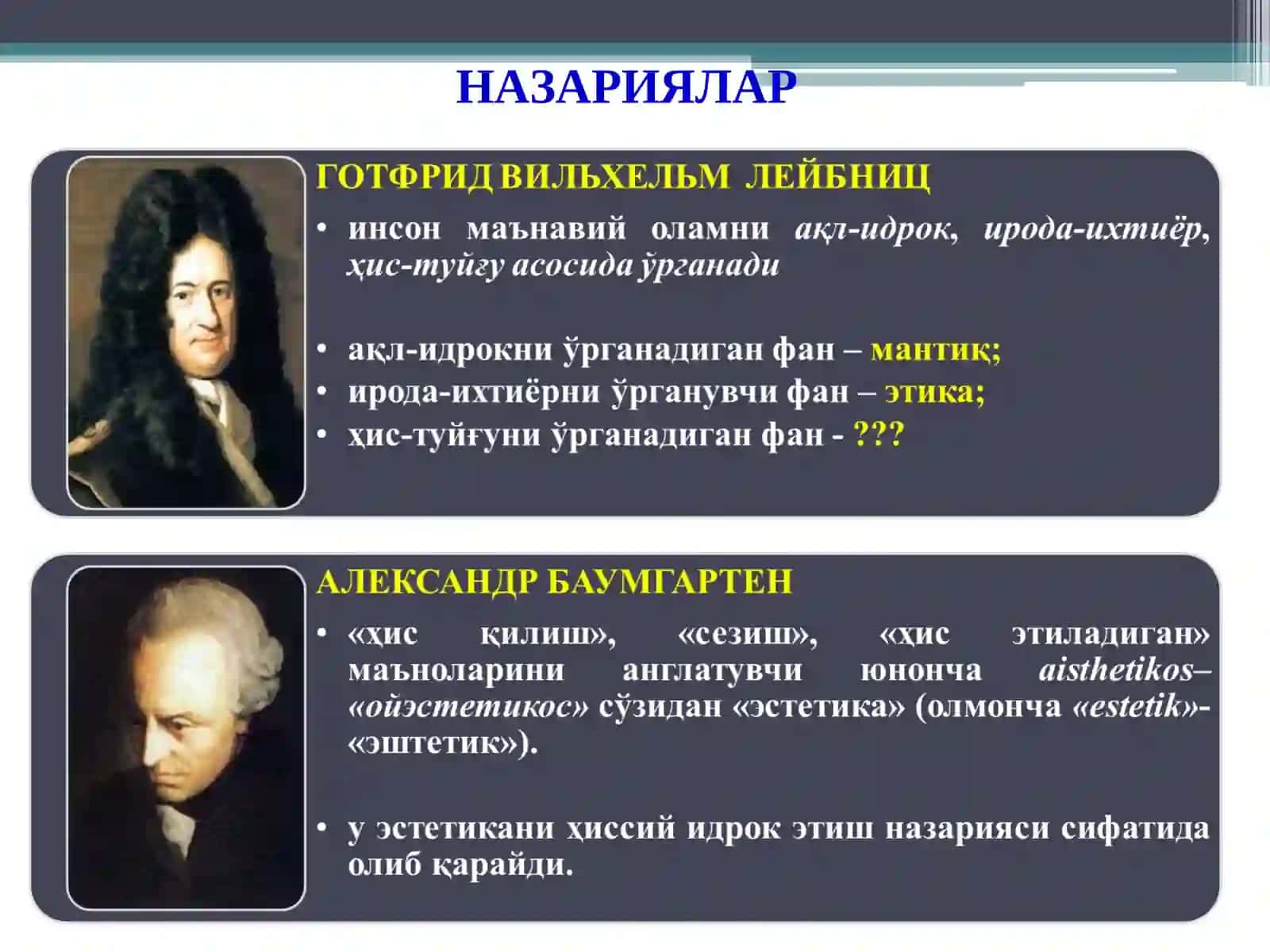 НАЗАРИЯЛАР

ГОТФРИД ВИЛЬХЕЛЬМ ЛЕЙБНИЦ

• инсон маънавий оламни ақл-идрок, ирода-ихтиёр, ҳис-туйғу асосида ўрганади

• ақл-идрокни ўрганадиган фан – мантиқ;
• ирода-ихтиёрни ўрганувчи фан – этика;
• ҳис-туйғуни ўрганадиган фан - ???

АЛЕКСАНДР БАУМГАРТЕН

• «ҳис қилиш», «сезиш», «ҳис этиладиган» маъноларини англатувчи юнонча aisthetikos– «ойэстетикос» сўзидан «эстетика» (олмонча «estetik»- «эштетик»).

• у эстетикани ҳиссий идрок этиш назарияси сифатида олиб қарайди.